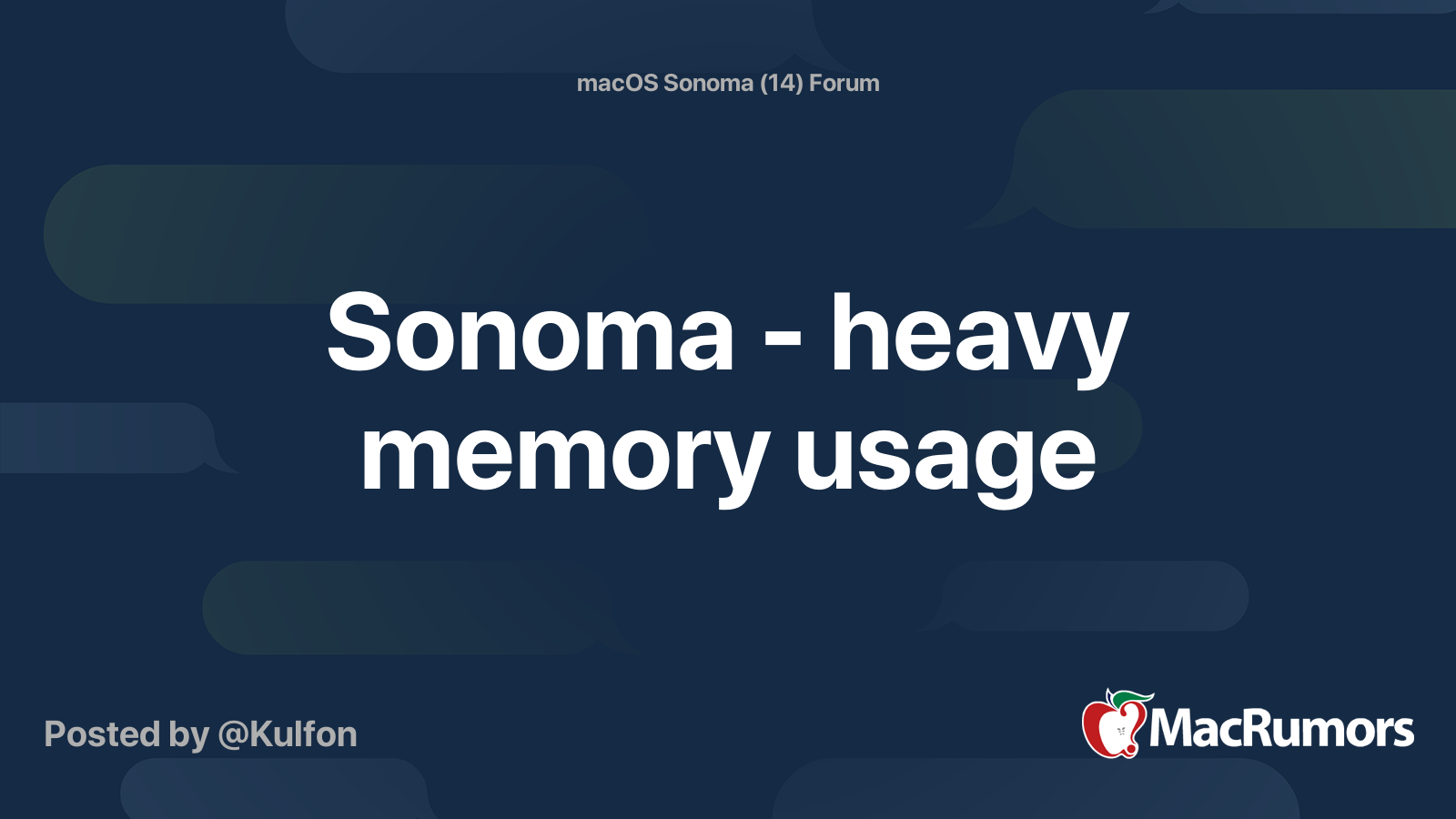 macOS Sonoma (14) Forum

Sonoma - heavy memory usage

Posted by @Kulfon

MacRumors